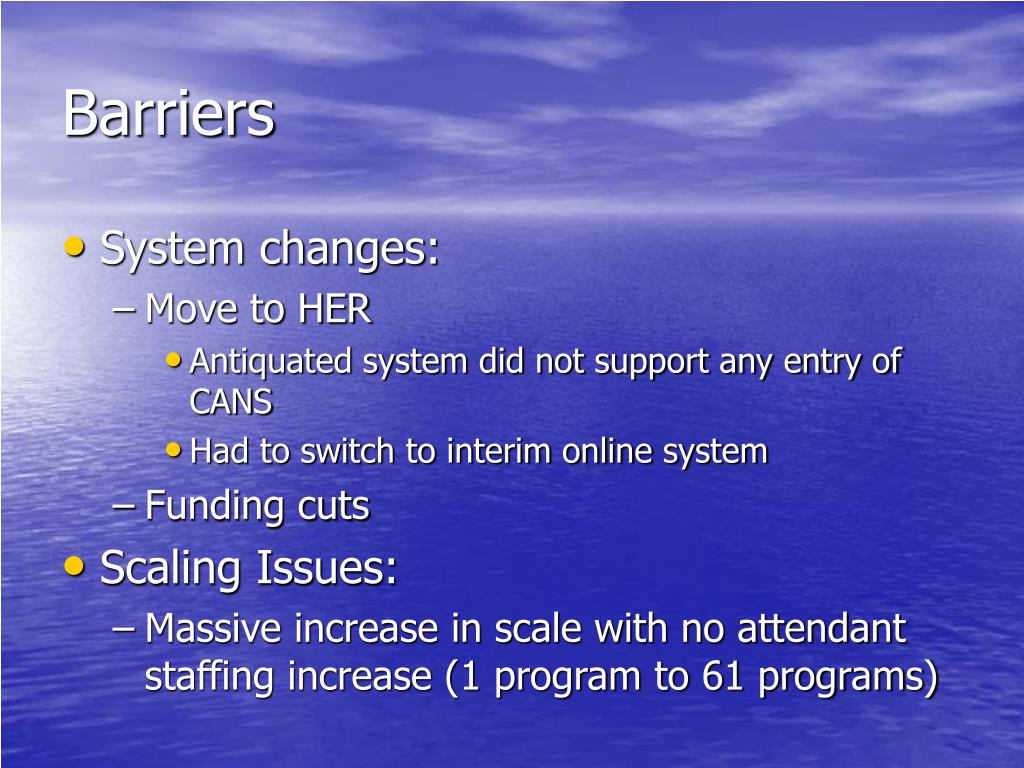 Barriers

• System changes:
– Move to HER
• Antiquated system did not support any entry of CANS
• Had to switch to interim online system
– Funding cuts
• Scaling Issues:
– Massive increase in scale with no attendant staffing increase (1 program to 61 programs)